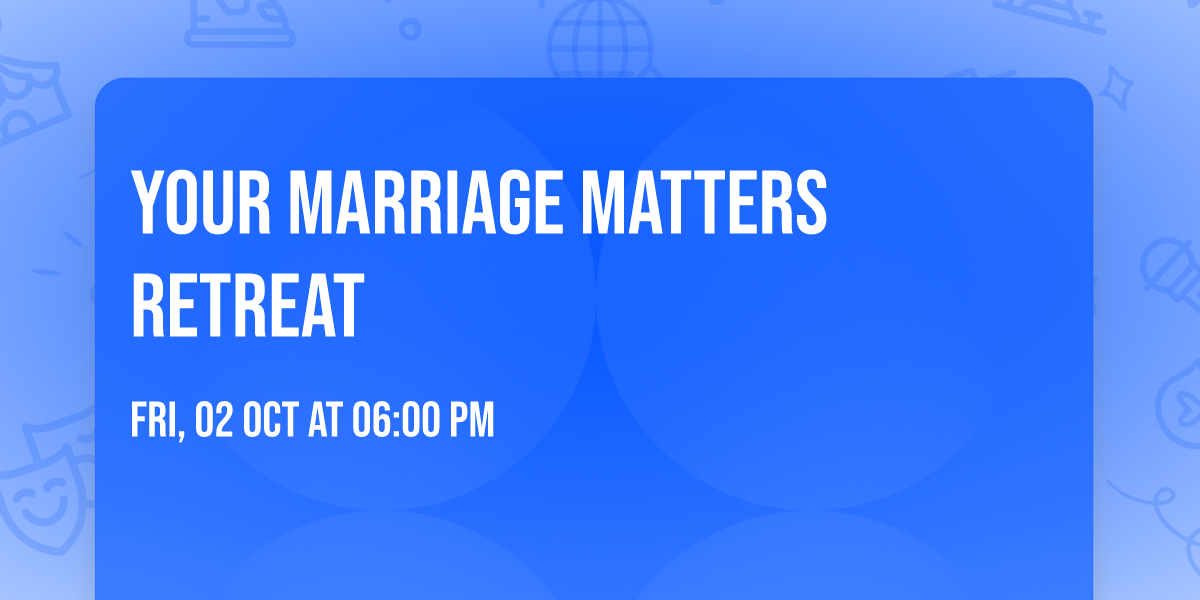 YOUR MARRIAGE MATTERS RETREAT

FRI, 02 OCT AT 06:00 PM